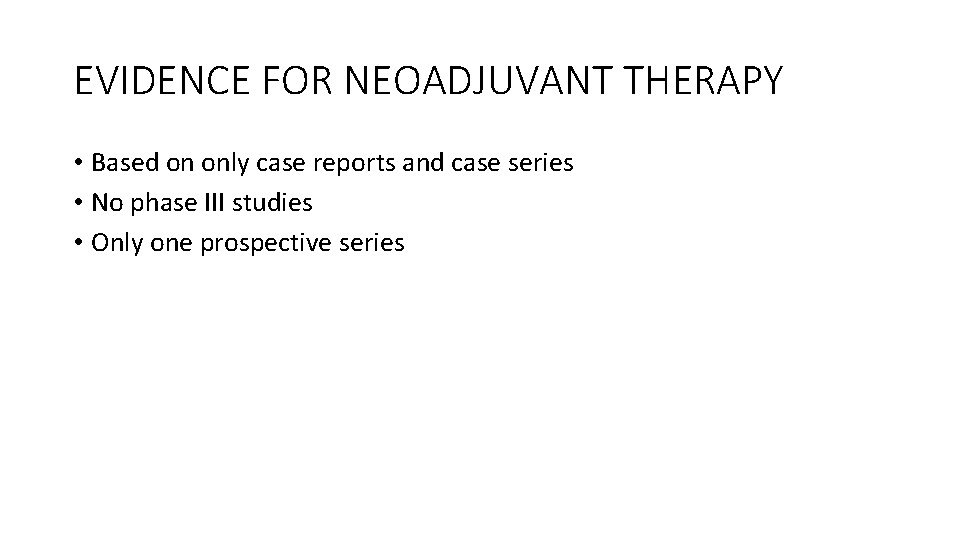 EVIDENCE FOR NEOADJUVANT THERAPY

• Based on only case reports and case series
• No phase III studies
• Only one prospective series